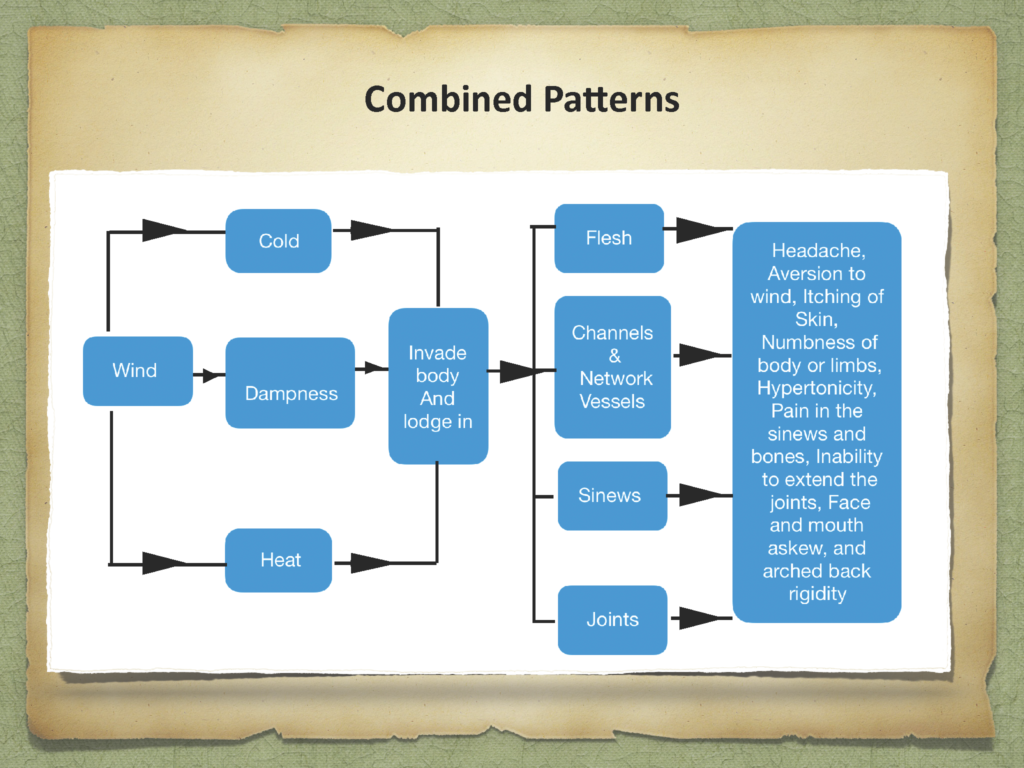 Combined Patterns

Wind

Cold

Dampness

Heat

Invade body And lodge in

Flesh

Channels & Network Vessels

Sinews

Joints

Headache, Aversion to wind, Itching of Skin, Numbness of body or limbs, Hypertonicity, Pain in the sinews and bones, Inability to extend the joints, Face and mouth askew, and arched back rigidity